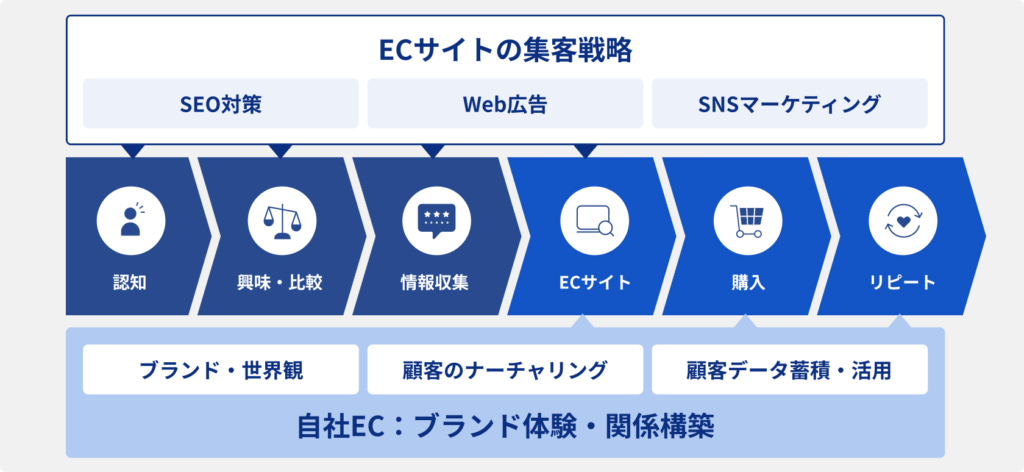 ECサイトの集客戦略

SEO対策

Web広告

SNSマーケティング

認知

興味・比較

情報収集

ECサイト

購入

リピート

ブランド・世界観

顧客のナーチャリング

顧客データ蓄積・活用

自社EC：ブランド体験・関係構築